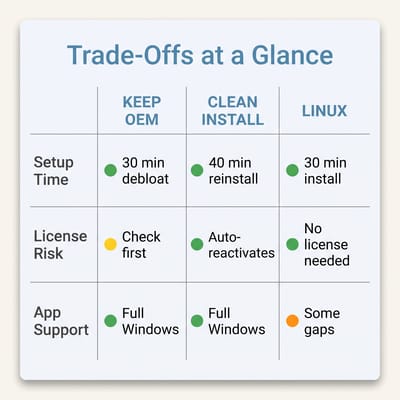 Trade-Offs at a Glance

| | KEEP OEM | CLEAN INSTALL | LINUX |
|---|---|---|---|
| Setup Time | 30 min debloat | 40 min reinstall | 30 min install |
| License Risk | Check first | Auto-reactivates | No license needed |
| App Support | Full Windows | Full Windows | Some gaps |